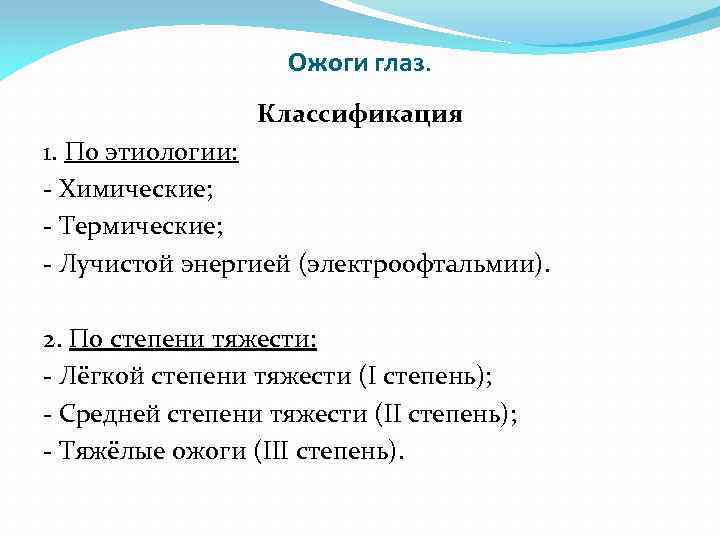 Ожоги глаз.

Классификация

1. По этиологии:
- Химические;
- Термические;
- Лучистой энергией (электроофтальмии).

2. По степени тяжести:
- Лёгкой степени тяжести (I степень);
- Средней степени тяжести (II степень);
- Тяжёлые ожоги (III степень).